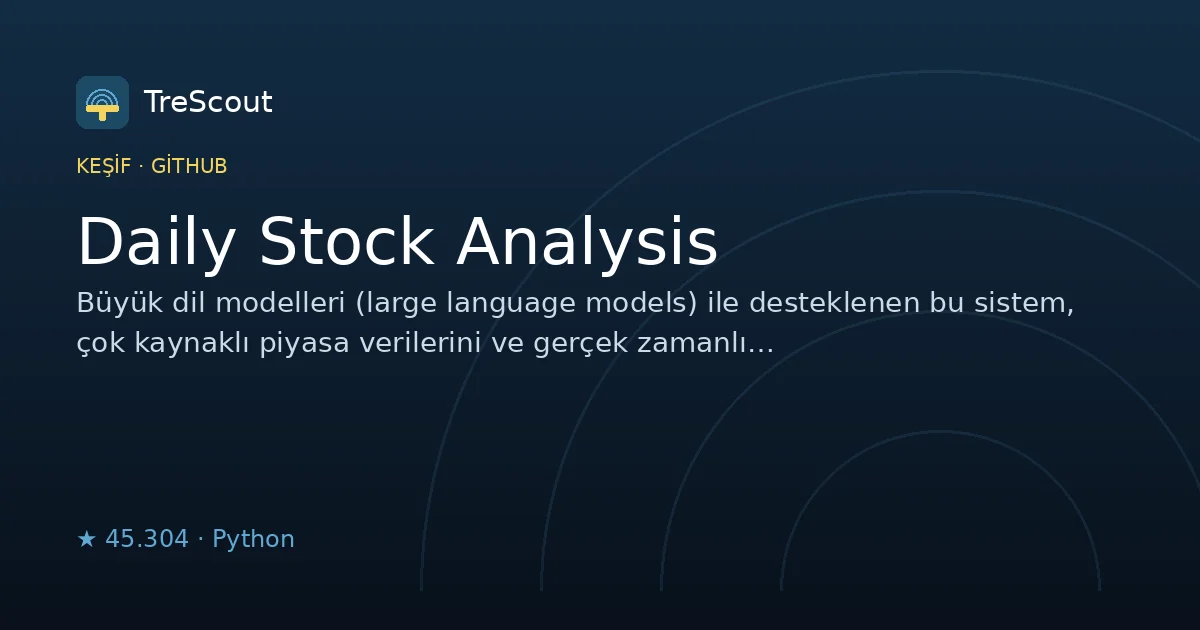 TreScout

KEŞİF · GİTHUB

Daily Stock Analysis

Büyük dil modelleri (large language models) ile desteklenen bu sistem, çok kaynaklı piyasa verilerini ve gerçek zamanlı…

★ 45.304 · Python